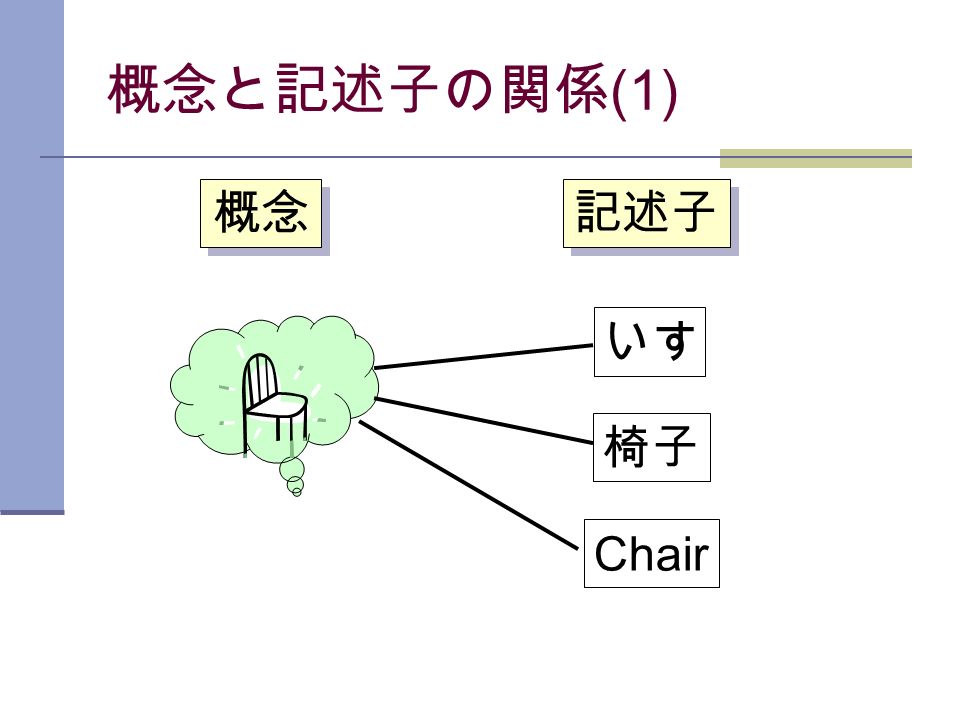 概念と記述子の関係(1)

概念

記述子

いす

椅子

Chair